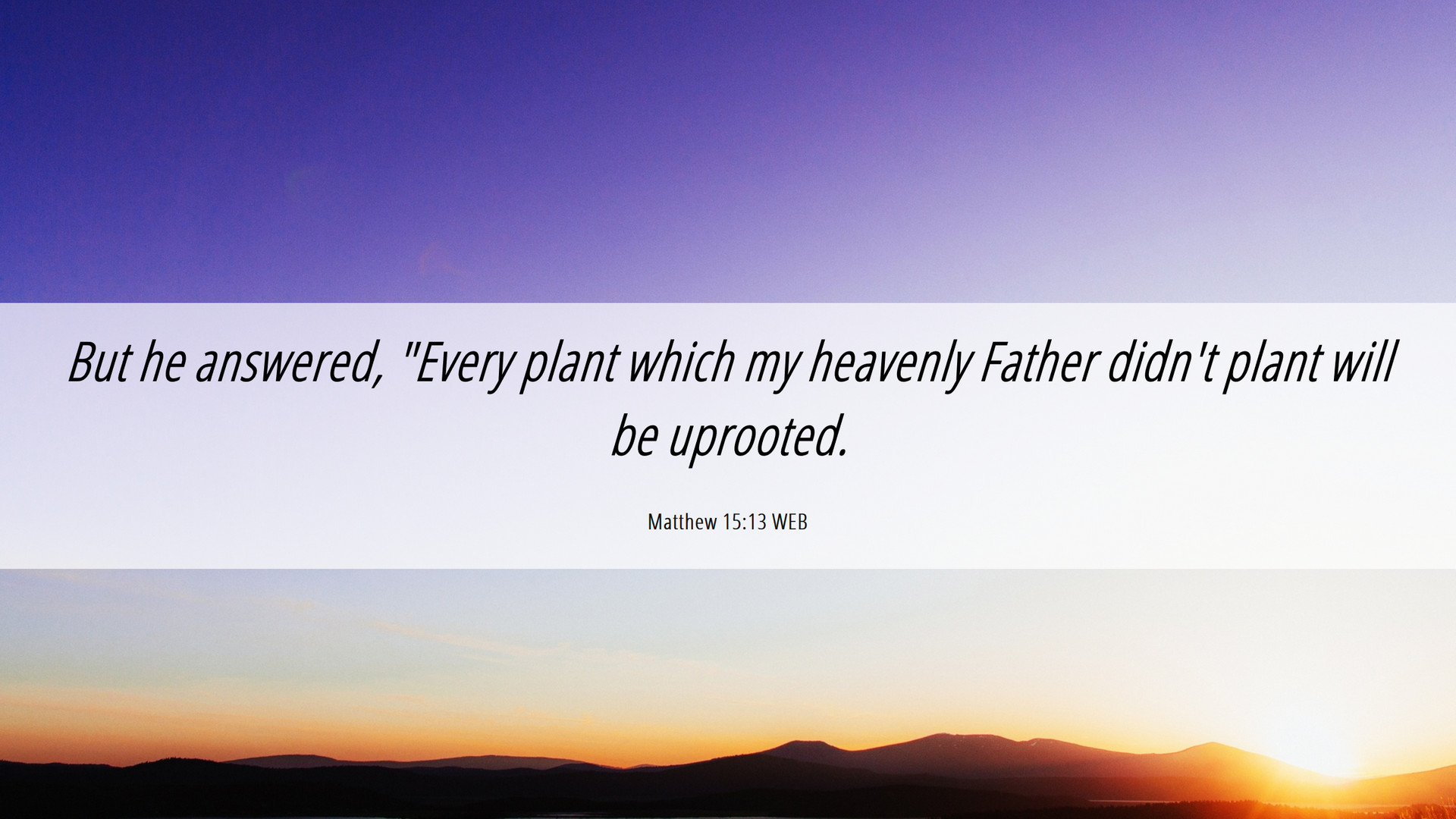 But he answered, "Every plant which my heavenly Father didn't plant will be uprooted.

Matthew 15:13 WEB